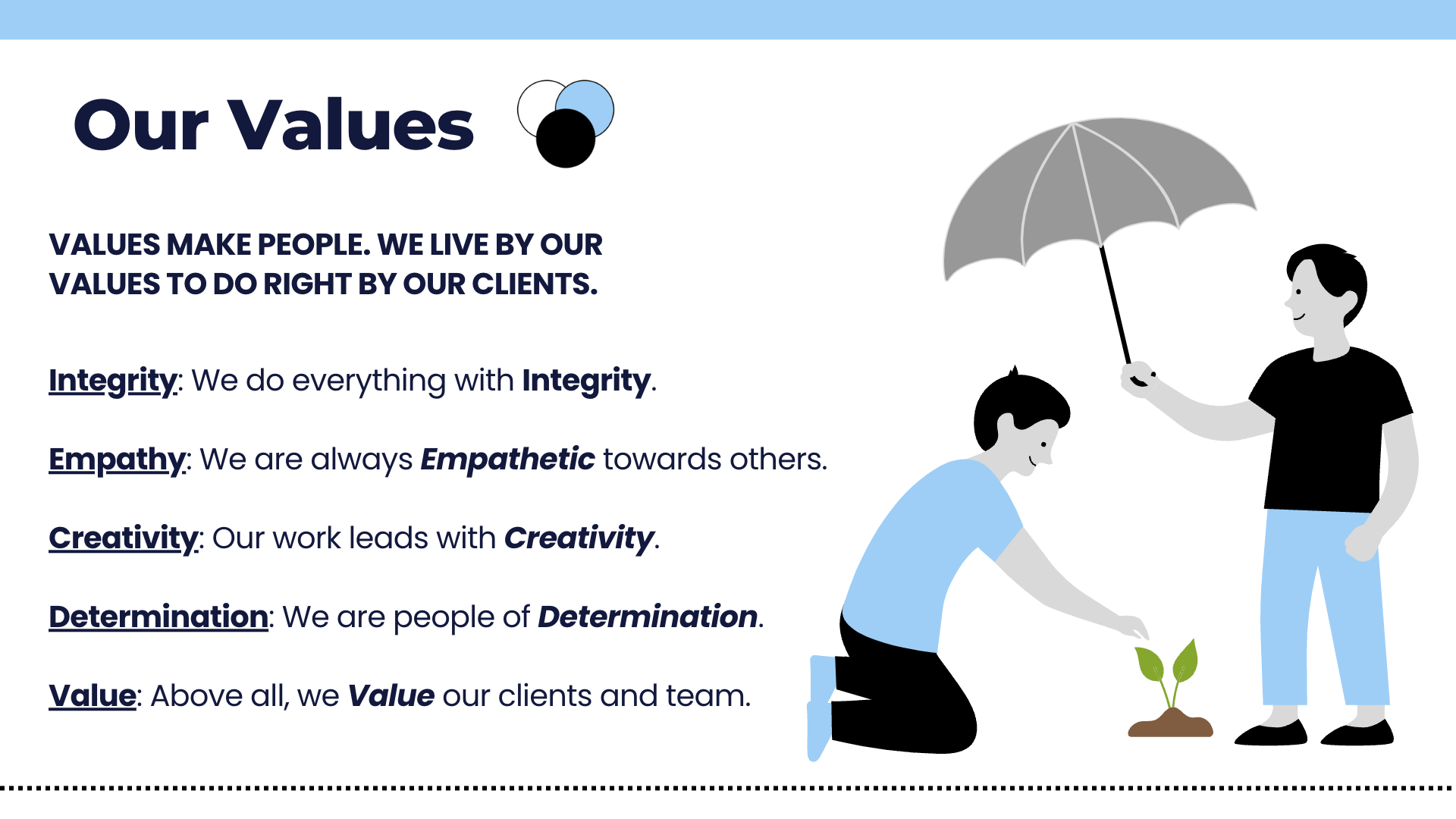 Our Values

VALUES MAKE PEOPLE. WE LIVE BY OUR VALUES TO DO RIGHT BY OUR CLIENTS.

Integrity: We do everything with Integrity.

Empathy: We are always Empathetic towards others.

Creativity: Our work leads with Creativity.

Determination: We are people of Determination.

Value: Above all, we Value our clients and team.